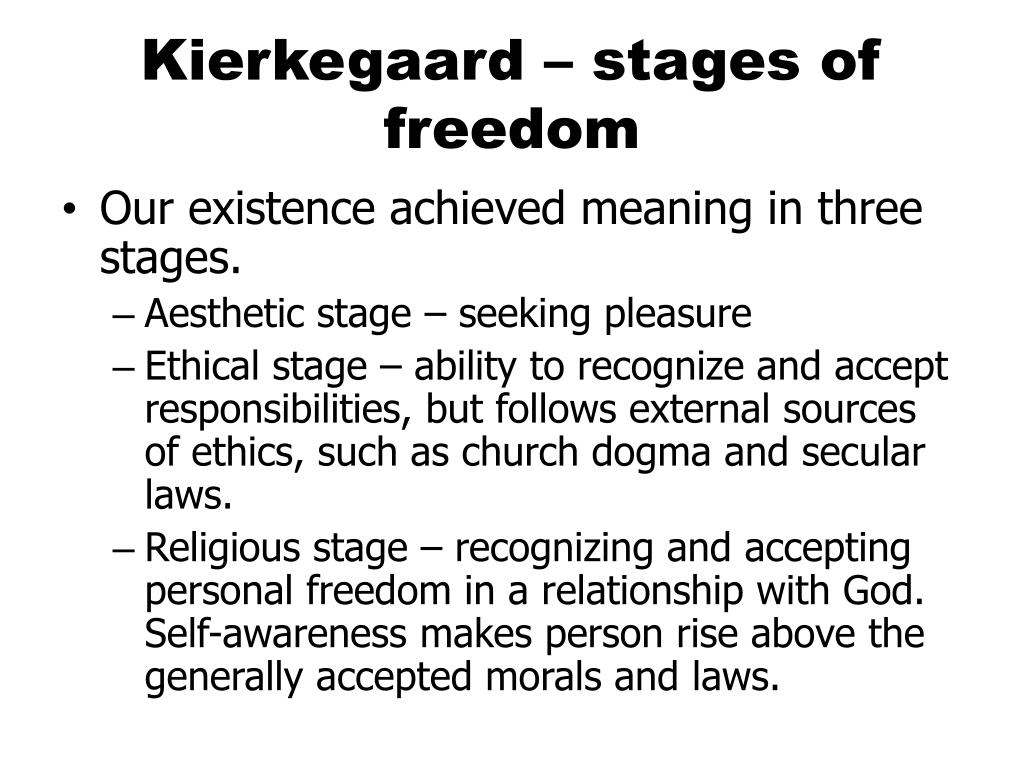 Kierkegaard – stages of freedom

• Our existence achieved meaning in three stages.
  – Aesthetic stage – seeking pleasure
  – Ethical stage – ability to recognize and accept responsibilities, but follows external sources of ethics, such as church dogma and secular laws.
  – Religious stage – recognizing and accepting personal freedom in a relationship with God. Self-awareness makes person rise above the generally accepted morals and laws.